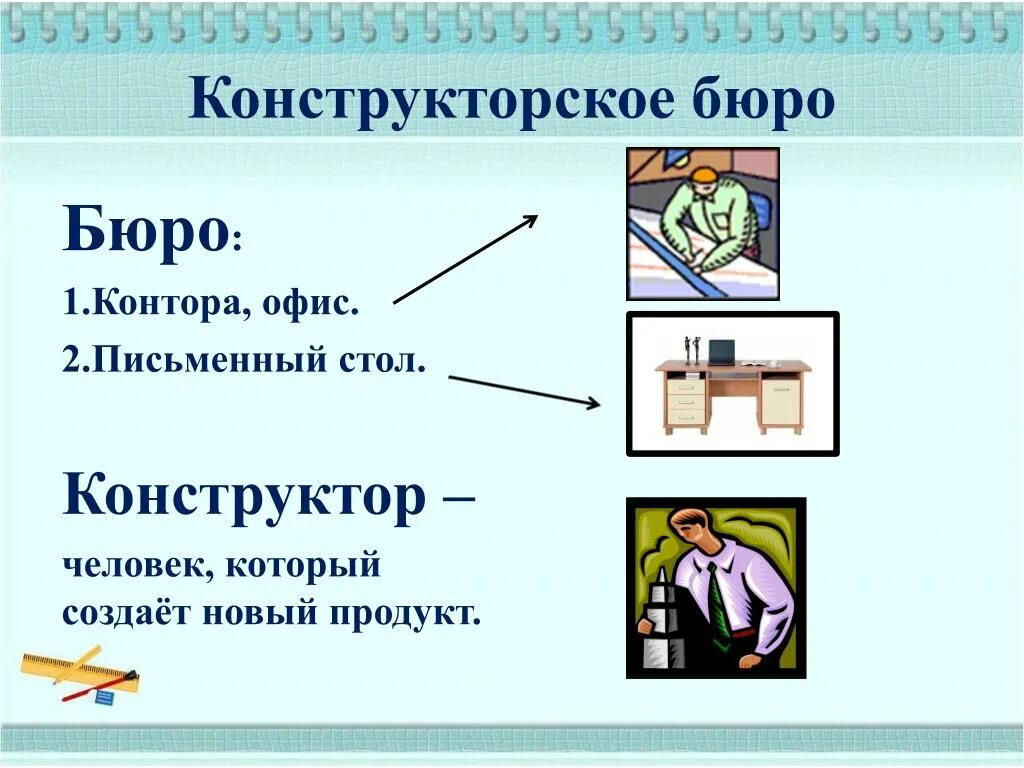 Конструкторское бюро

Бюро:

1.Контора, офис.

2.Письменный стол.

Конструктор –

человек, который создаёт новый продукт.